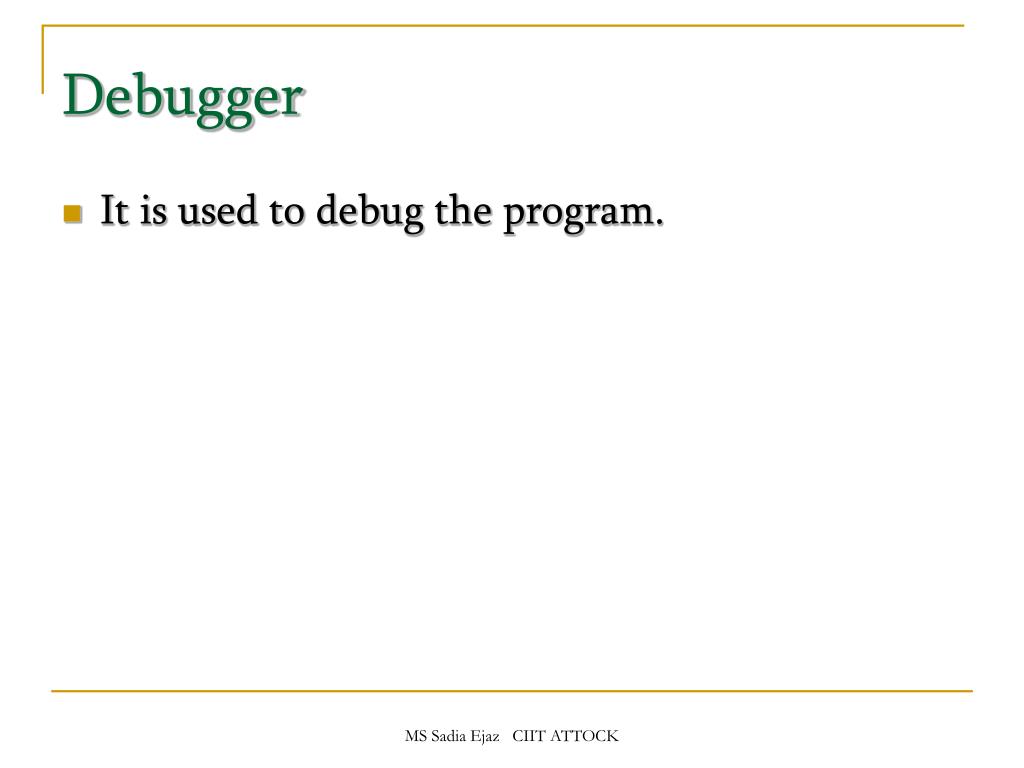 Debugger

It is used to debug the program.

MS Sadia Ejaz CIIT ATTOCK